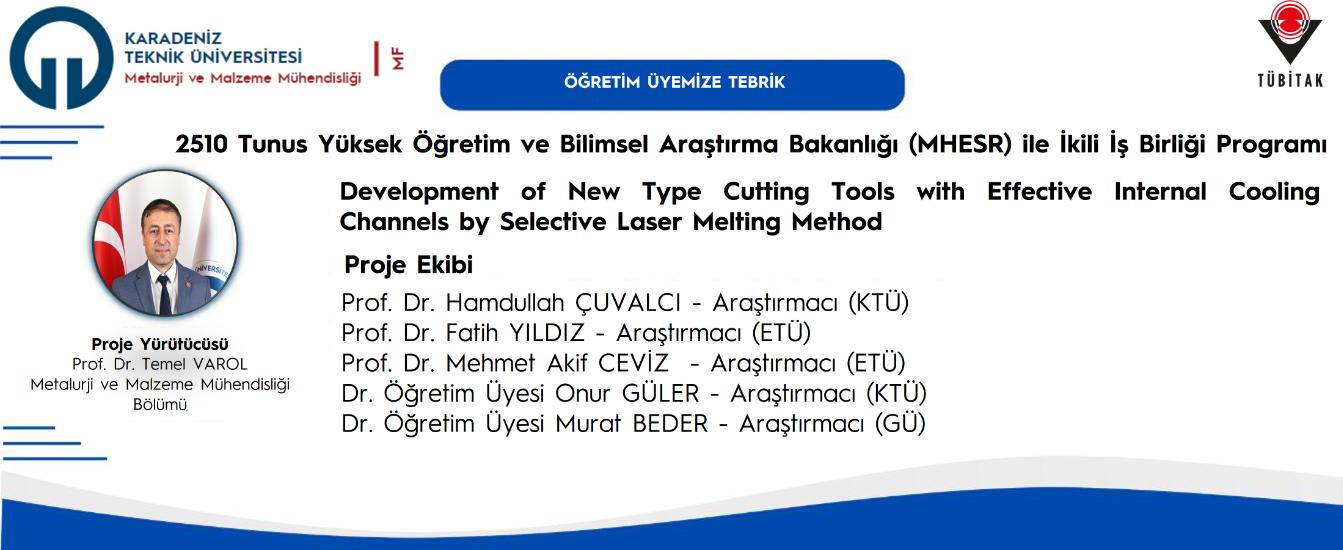 KARADENİZ
TEKNİK ÜNİVERSİTESİ
Metalurji ve Malzeme Mühendisliği

MF

ÖĞRETİM ÜYEMİZE TEBRİK

TÜBİTAK

2510 Tunus Yüksek Öğretim ve Bilimsel Araştırma Bakanlığı (MHESR) ile İkili İş Birliği Programı

Development of New Type Cutting Tools with Effective Internal Cooling Channels by Selective Laser Melting Method

Proje Ekibi

Prof. Dr. Hamdullah ÇUVALCI - Araştırmacı (KTÜ)
Prof. Dr. Fatih YILDIZ - Araştırmacı (ETÜ)
Prof. Dr. Mehmet Akif CEVİZ - Araştırmacı (ETÜ)
Dr. Öğretim Üyesi Onur GÜLER - Araştırmacı (KTÜ)
Dr. Öğretim Üyesi Murat BEDER - Araştırmacı (GÜ)

Proje Yürütücüsü
Prof. Dr. Temel VAROL
Metalurji ve Malzeme Mühendisliği Bölümü